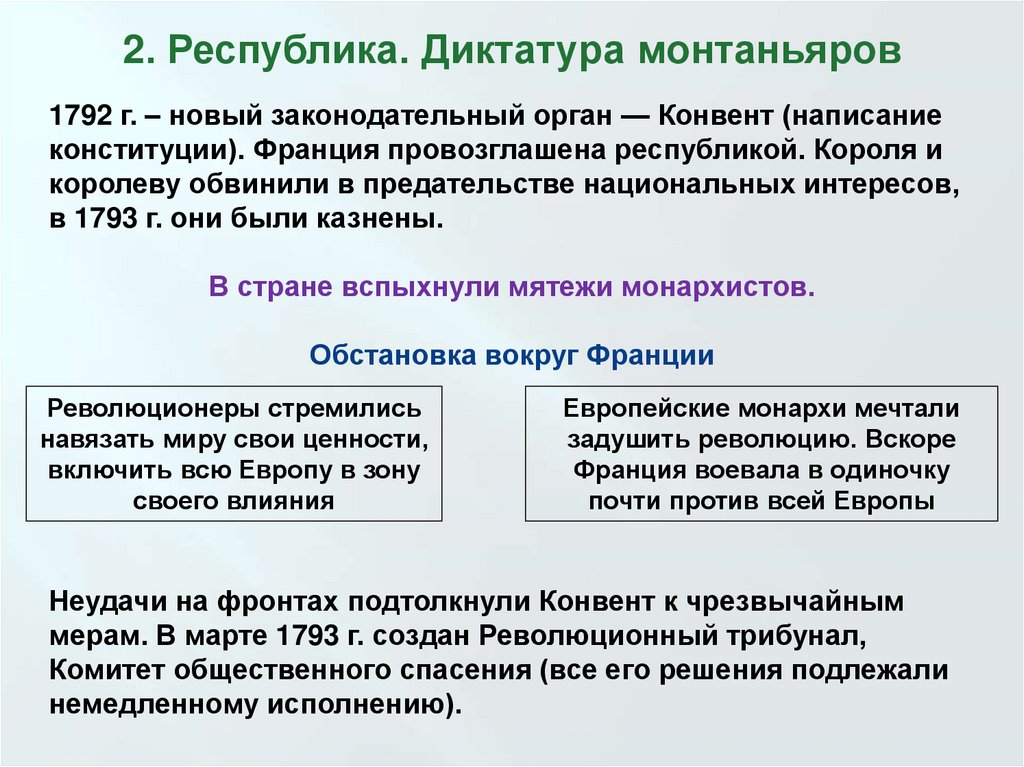 2. Республика. Диктатура монтаньяров

1792 г. – новый законодательный орган — Конвент (написание конституции). Франция провозглашена республикой. Короля и королеву обвинили в предательстве национальных интересов, в 1793 г. они были казнены.

В стране вспыхнули мятежи монархистов.

Обстановка вокруг Франции

Революционеры стремились навязать миру свои ценности, включить всю Европу в зону своего влияния

Европейские монархи мечтали задушить революцию. Вскоре Франция воевала в одиночку почти против всей Европы

Неудачи на фронтах подтолкнули Конвент к чрезвычайным мерам. В марте 1793 г. создан Революционный трибунал, Комитет общественного спасения (все его решения подлежали немедленному исполнению).